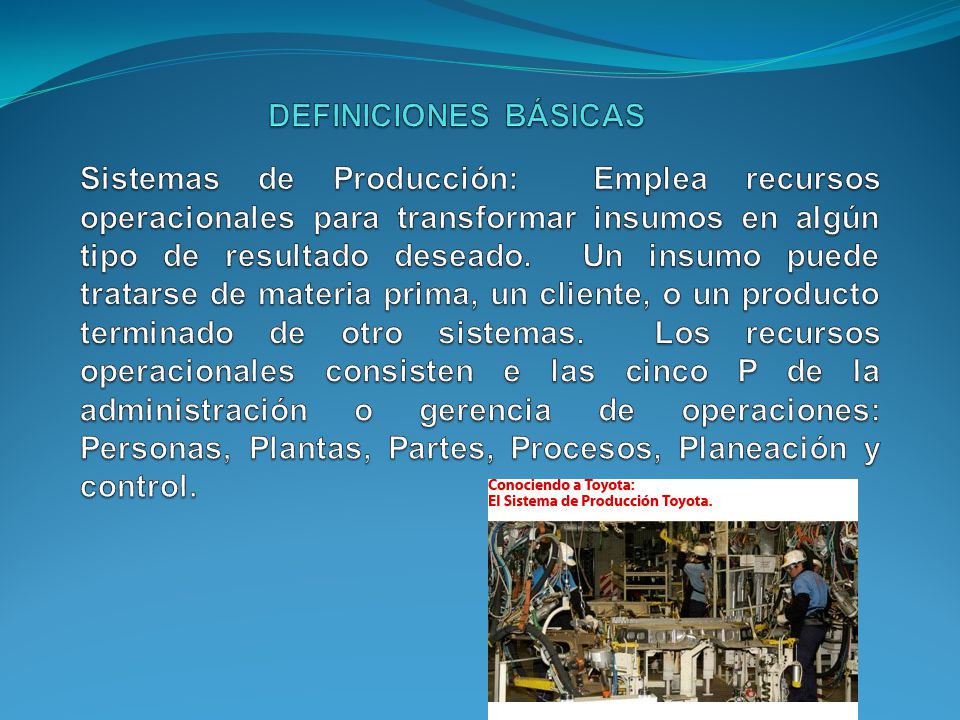 DEFINICIONES BÁSICAS

Sistemas de Producción: Emplea recursos operacionales para transformar insumos en algún tipo de resultado deseado. Un insumo puede tratarse de materia prima, un cliente, o un producto terminado de otro sistemas. Los recursos operacionales consisten e las cinco P de la administración o gerencia de operaciones: Personas, Plantas, Partes, Procesos, Planeación y control.

Conociendo a Toyota:
El Sistema de Producción Toyota.